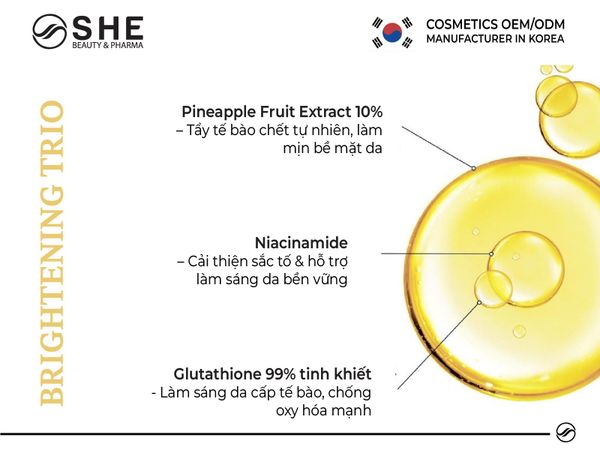 SHE
BEAUTY & PHARMA

COSMETICS OEM/ODM
MANUFACTURER IN KOREA

BRIGHTENING TRIO

Pineapple Fruit Extract 10%
– Tẩy tế bào chết tự nhiên, làm mịn bề mặt da

Niacinamide
– Cải thiện sắc tố & hỗ trợ làm sáng da bền vững

Glutathione 99% tinh khiết
- Làm sáng da cấp tế bào, chống oxy hóa mạnh